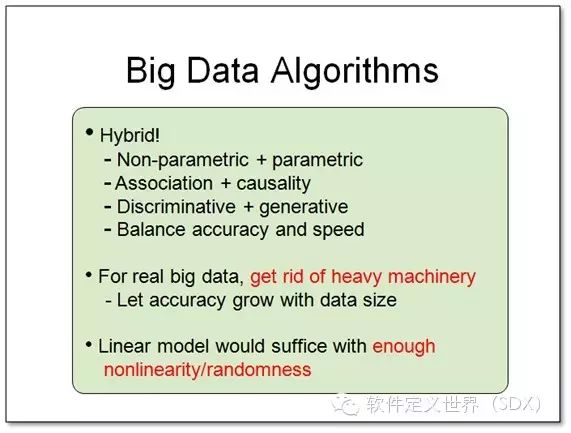 Big Data Algorithms

• Hybrid!
- Non-parametric + parametric
- Association + causality
- Discriminative + generative
- Balance accuracy and speed

• For real big data, get rid of heavy machinery
- Let accuracy grow with data size

• Linear model would suffice with enough nonlinearity/randomness

软件定义世界（SDX）